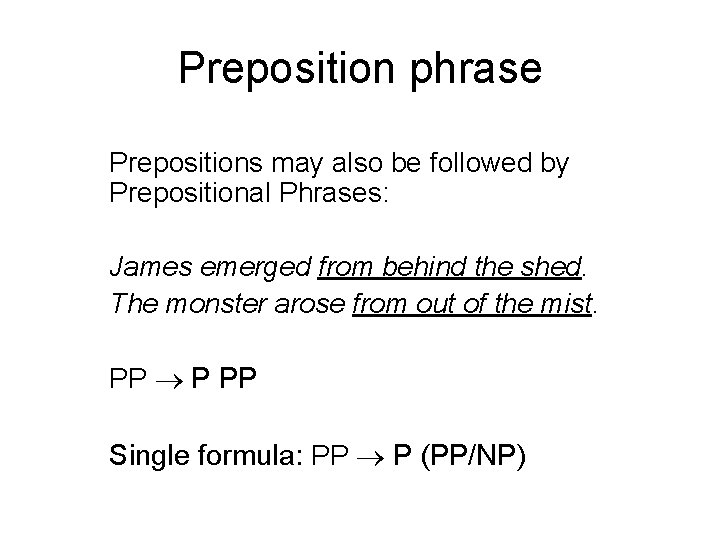 Preposition phrase

Prepositions may also be followed by Prepositional Phrases:

James emerged from behind the shed.
The monster arose from out of the mist.

PP $\rightarrow$ P PP

Single formula: PP $\rightarrow$ P (PP/NP)